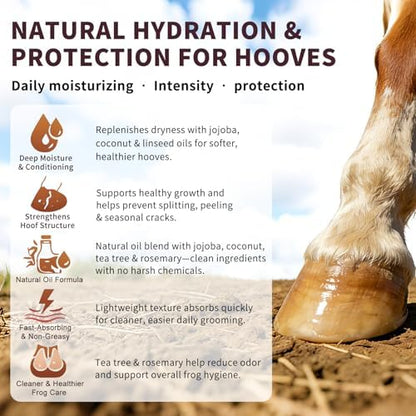 NATURAL HYDRATION & PROTECTION FOR HOOVES

Daily moisturizing · Intensity · protection

Deep Moisture & Conditioning

Replenishes dryness with jojoba, coconut & linseed oils for softer, healthier hooves.

Strengthens Hoof Structure

Supports healthy growth and helps prevent splitting, peeling & seasonal cracks.

Natural Oil Formula

Natural oil blend with jojoba, coconut, tea tree & rosemary—clean ingredients with no harsh chemicals.

Fast-Absorbing & Non-Greasy

Lightweight texture absorbs quickly for cleaner, easier daily grooming.

Cleaner & Healthier Frog Care

Tea tree & rosemary help reduce odor and support overall frog hygiene.